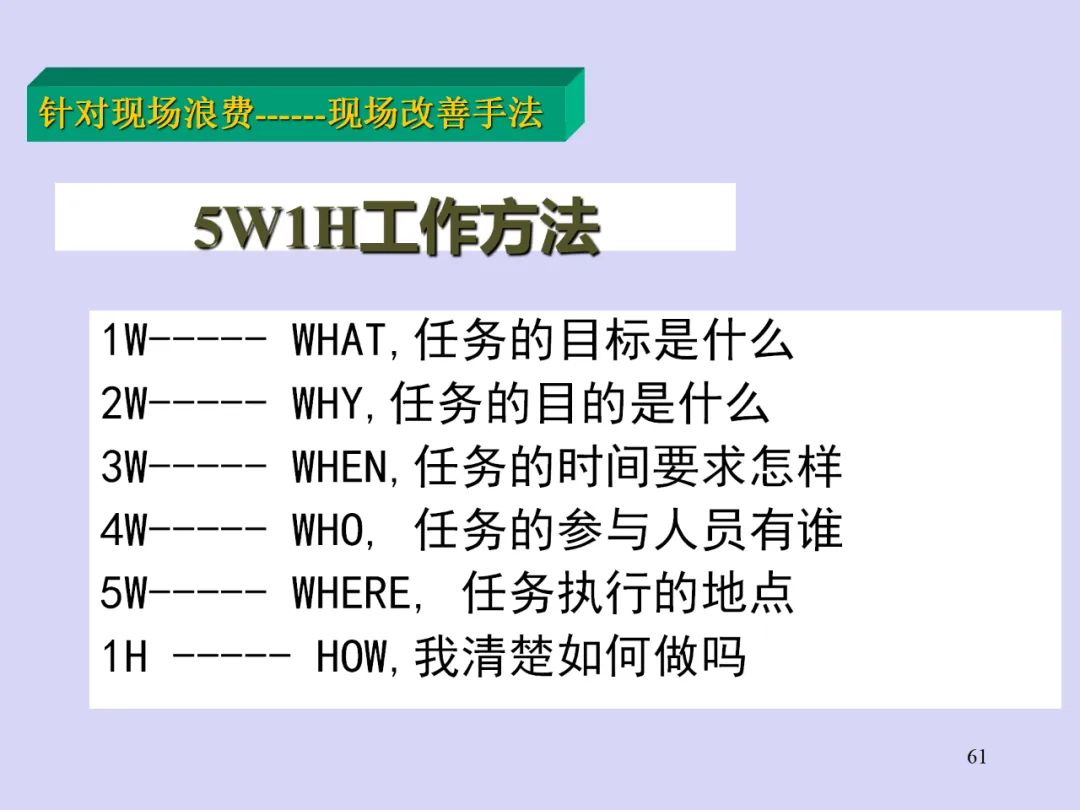 针对现场浪费------现场改善手法

5W1H工作方法

1W----- WHAT,任务的目标是什么
2W----- WHY,任务的目的是什么
3W----- WHEN,任务的时间要求怎样
4W----- WHO, 任务的参与人员有谁
5W----- WHERE, 任务执行的地点
1H ----- HOW,我清楚如何做吗

61